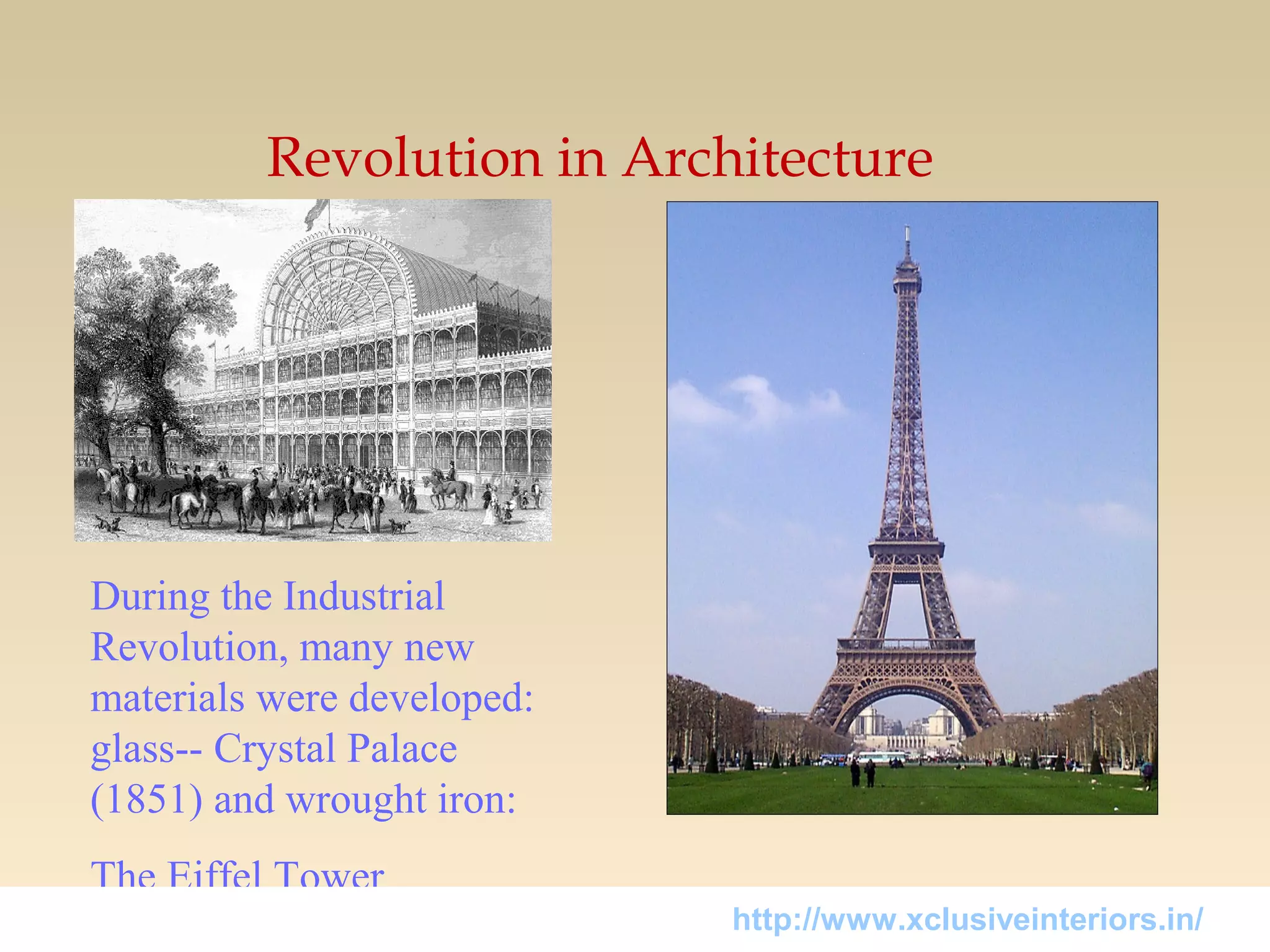 Revolution in Architecture

During the Industrial Revolution, many new materials were developed: glass-- Crystal Palace (1851) and wrought iron:

The Eiffel Tower

http://www.xclusiveinteriors.in/